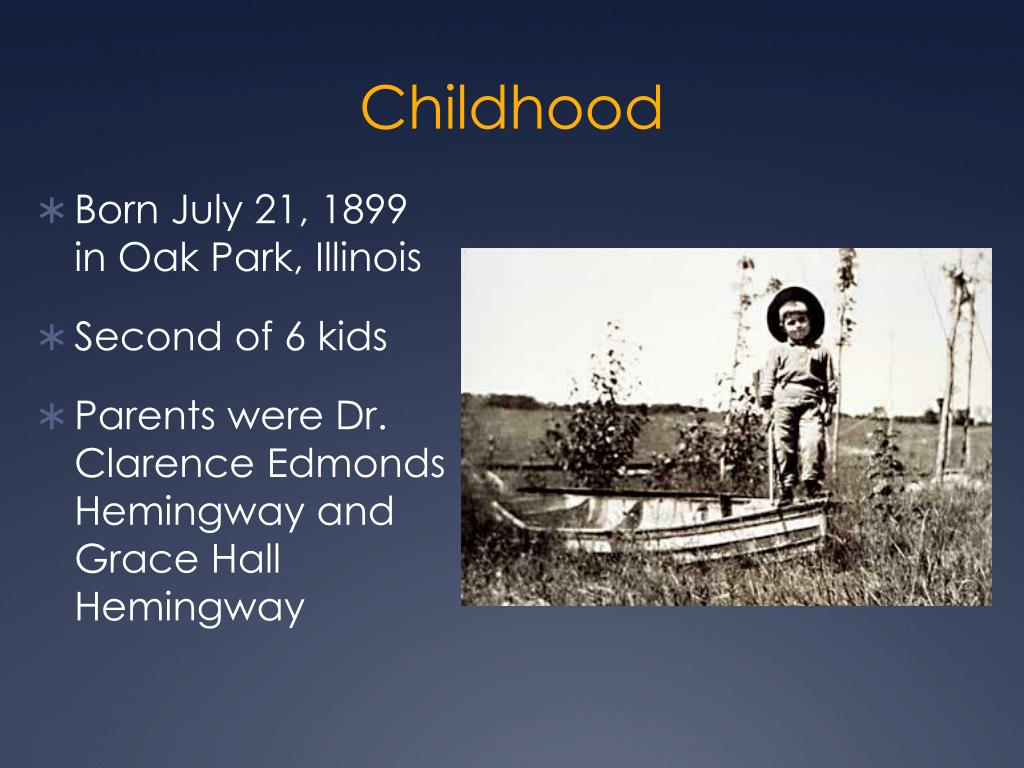 Childhood

∗ Born July 21, 1899 in Oak Park, Illinois

∗ Second of 6 kids

∗ Parents were Dr. Clarence Edmonds Hemingway and Grace Hall Hemingway